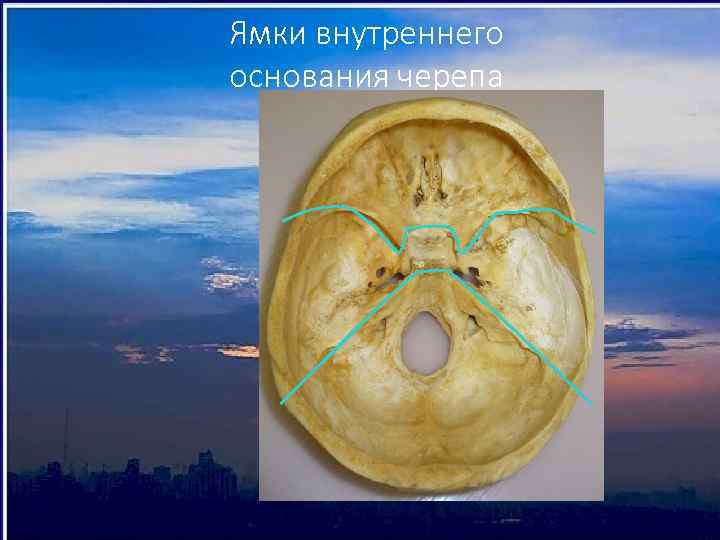 Ямки внутреннего основания черепа